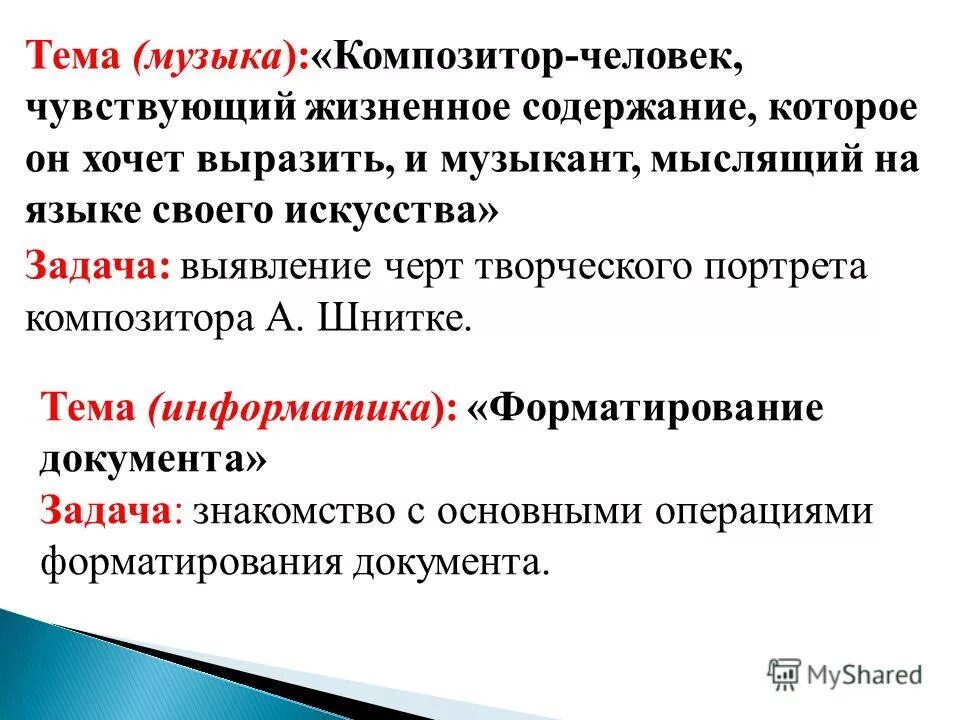 Тема (музыка):«Композитор-человек, чувствующий жизненное содержание, которое он хочет выразить, и музыкант, мыслящий на языке своего искусства»

Задача: выявление черт творческого портрета композитора А. Шнитке.

Тема (информатика): «Форматирование документа»

Задача: знакомство с основными операциями форматирования документа.

MyShared